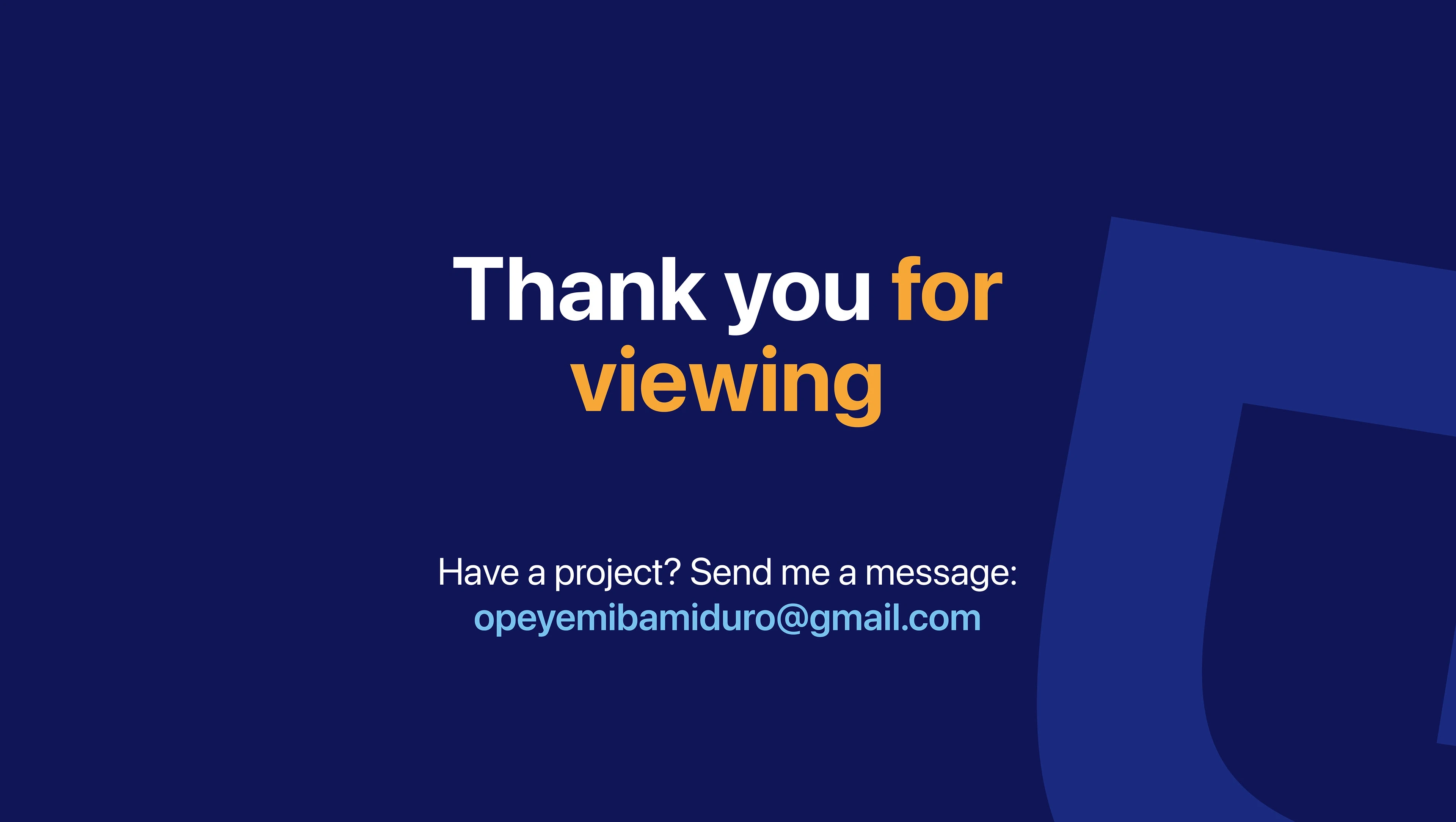 Thank you for viewing

Have a project? Send me a message:
opeyemibamiduro@gmail.com